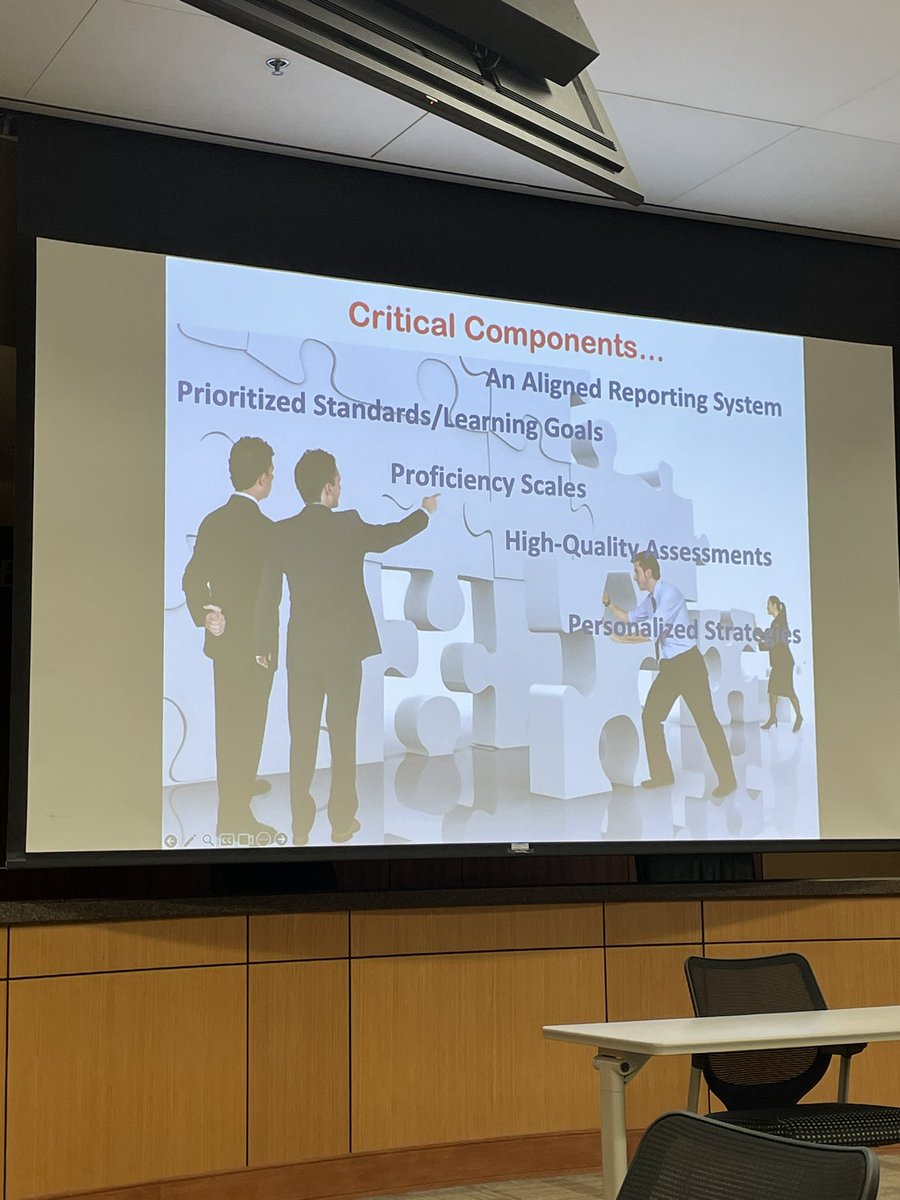 Critical Components...
An Aligned Reporting System
Prioritized Standards/Learning Goals
Proficiency Scales
High-Quality Assessments
Personalized Strategies